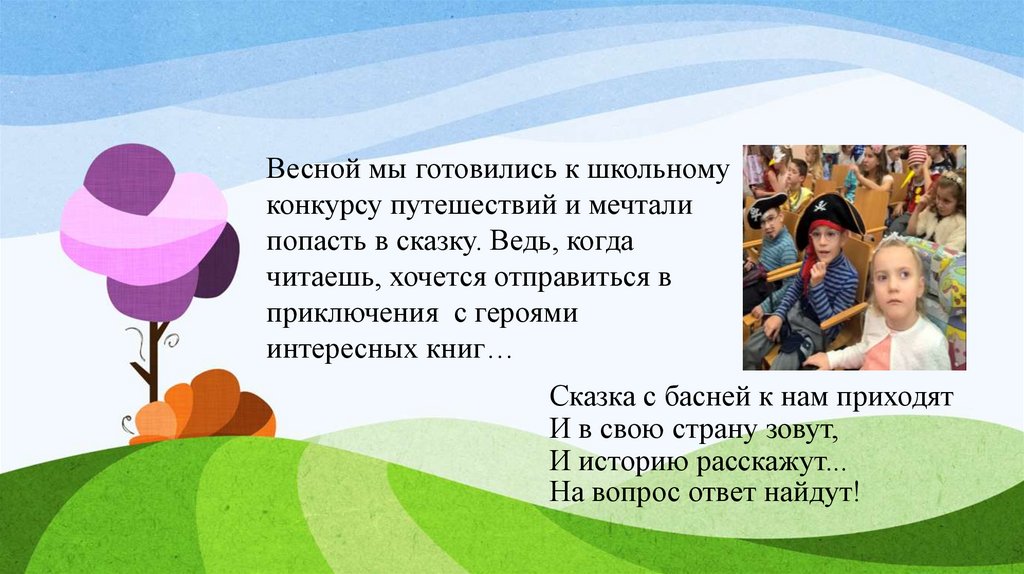 Весной мы готовились к школьному конкурсу путешествий и мечтали попасть в сказку. Ведь, когда читаешь, хочется отправиться в приключения с героями интересных книг…

Сказка с басней к нам приходят
И в свою страну зовут,
И историю расскажут...
На вопрос ответ найдут!